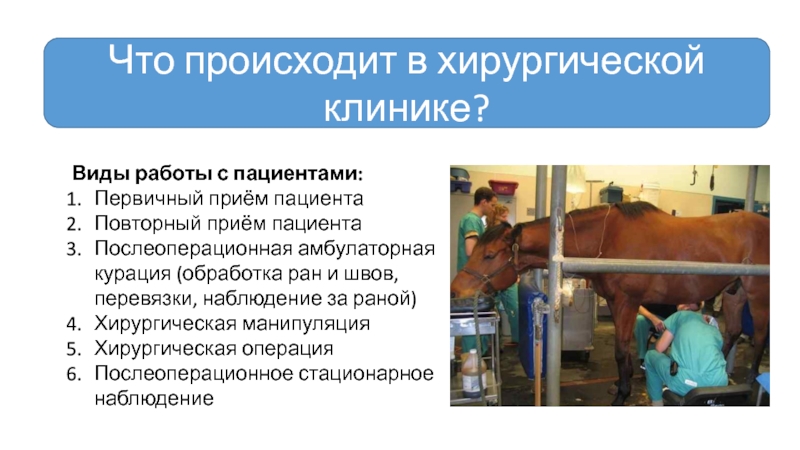 Что происходит в хирургической клинике?

Виды работы с пациентами:
1. Первичный приём пациента
2. Повторный приём пациента
3. Послеоперационная амбулаторная курация (обработка ран и швов, перевязки, наблюдение за раной)
4. Хирургическая манипуляция
5. Хирургическая операция
6. Послеоперационное стационарное наблюдение